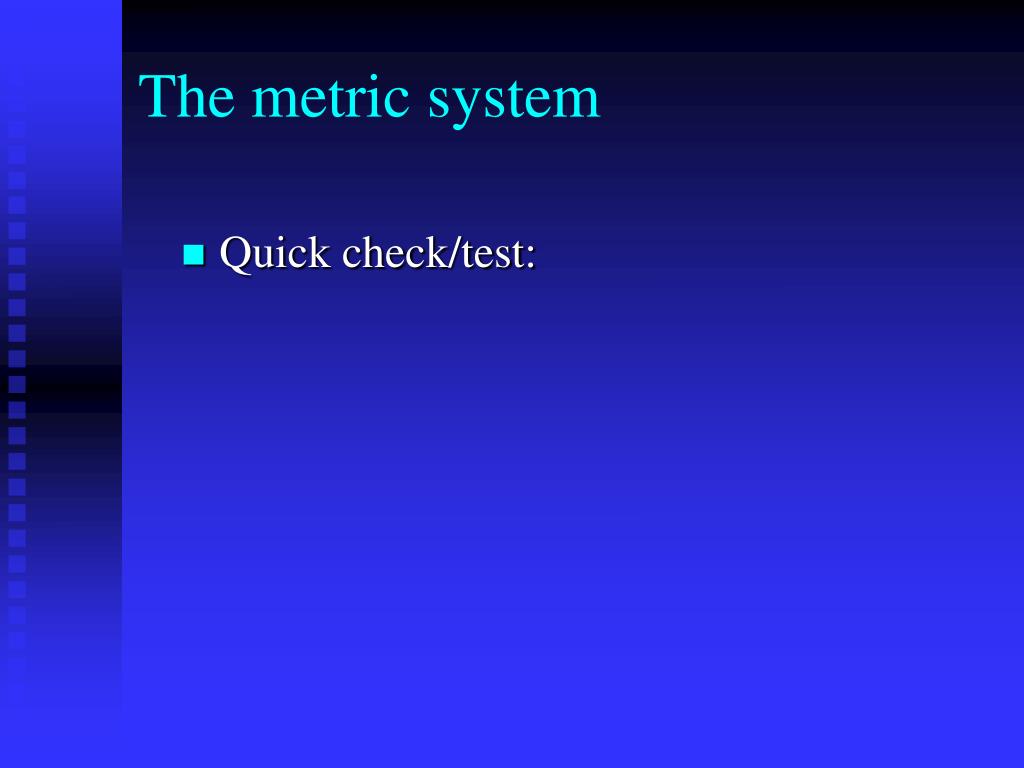 The metric system

Quick check/test: